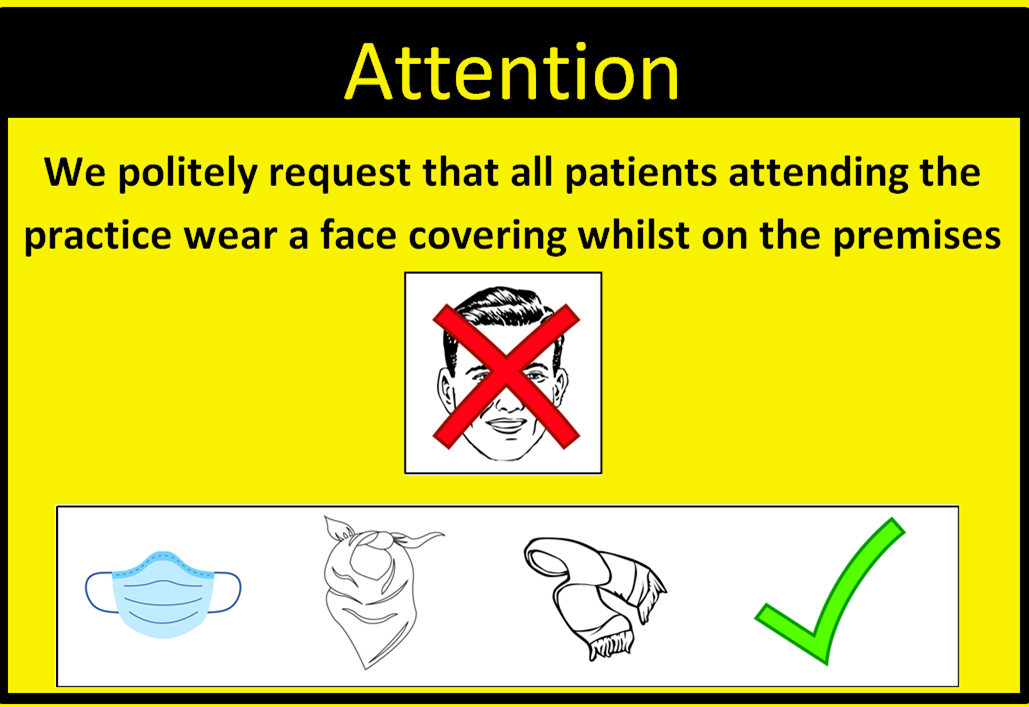 Attention

We politely request that all patients attending the practice wear a face covering whilst on the premises